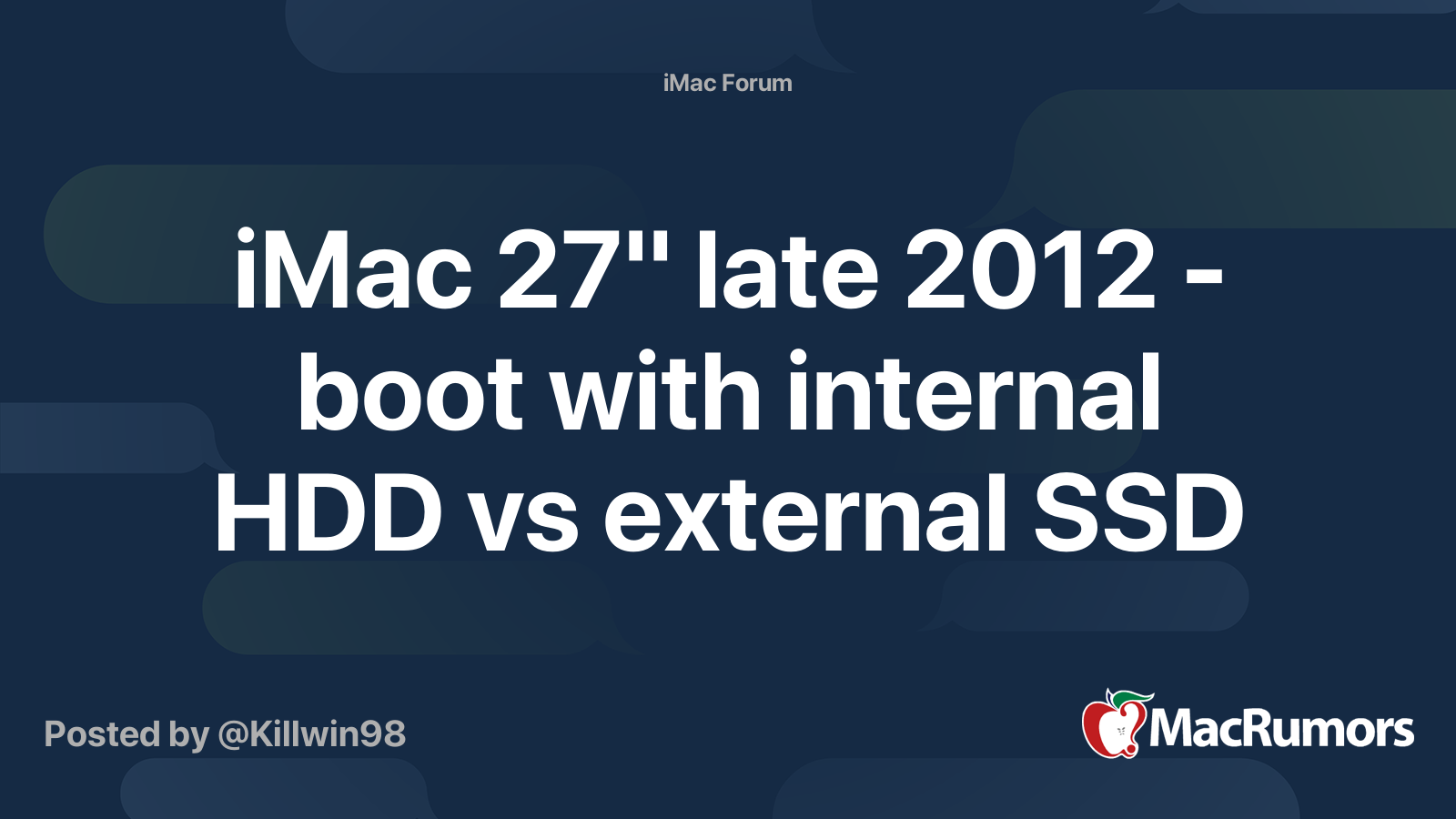 iMac Forum

iMac 27" late 2012 - boot with internal HDD vs external SSD

Posted by @Killwin98

MacRumors